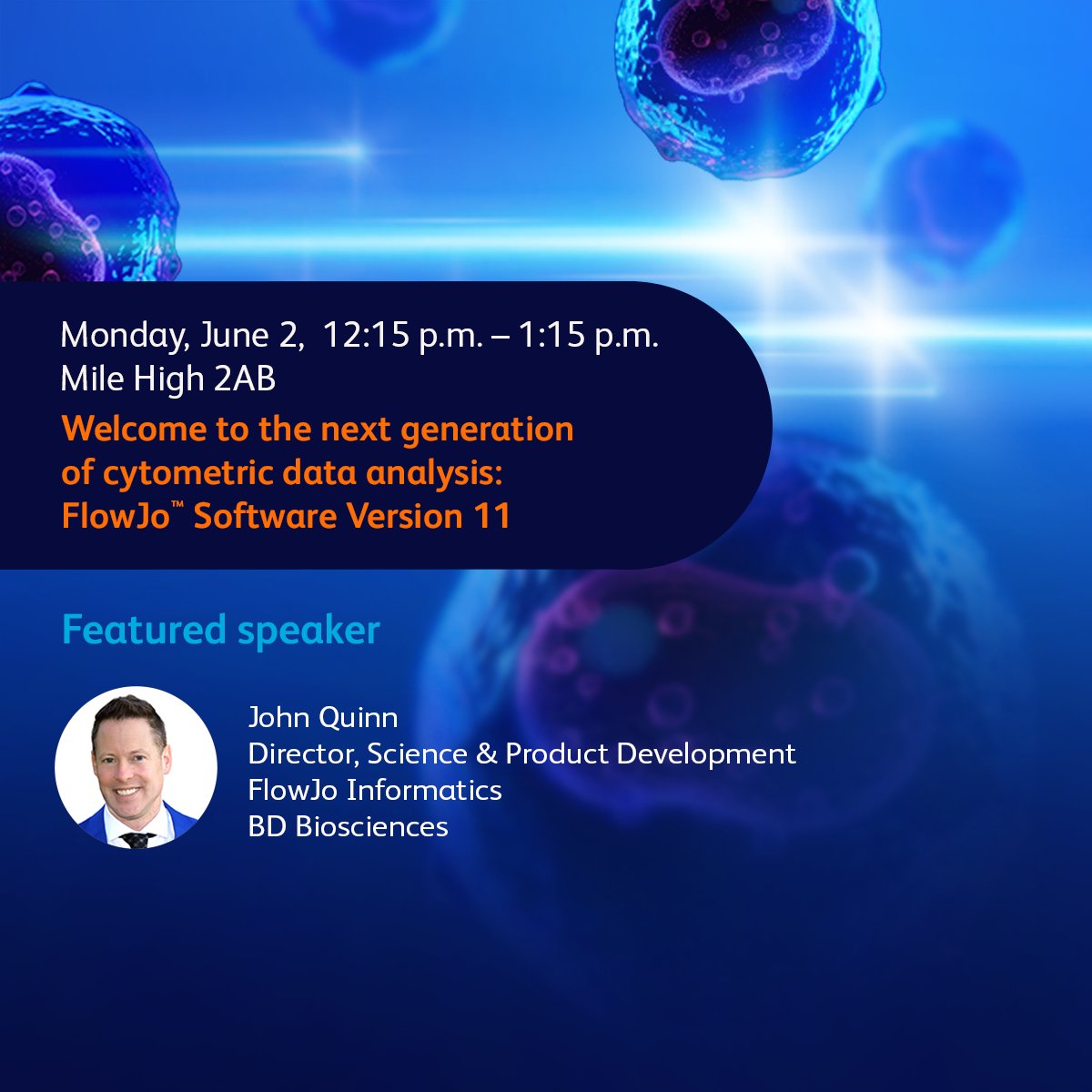 Monday, June 2, 12:15 p.m. – 1:15 p.m.
Mile High 2AB

Welcome to the next generation of cytometric data analysis: FlowJo™ Software Version 11

Featured speaker

John Quinn
Director, Science & Product Development
FlowJo Informatics
BD Biosciences